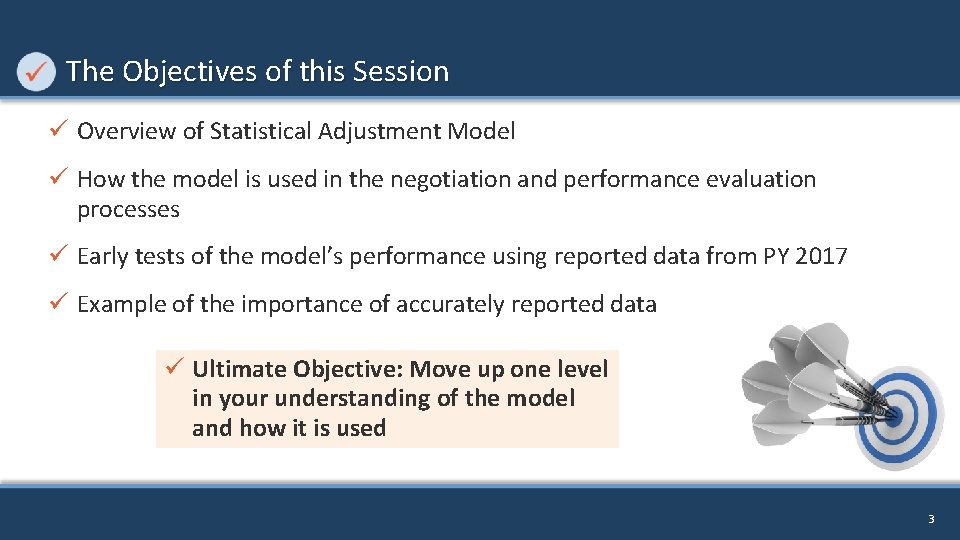 ✓ The Objectives of this Session

✓ Overview of Statistical Adjustment Model

✓ How the model is used in the negotiation and performance evaluation processes

✓ Early tests of the model's performance using reported data from PY 2017

✓ Example of the importance of accurately reported data

✓ Ultimate Objective: Move up one level in your understanding of the model and how it is used

3